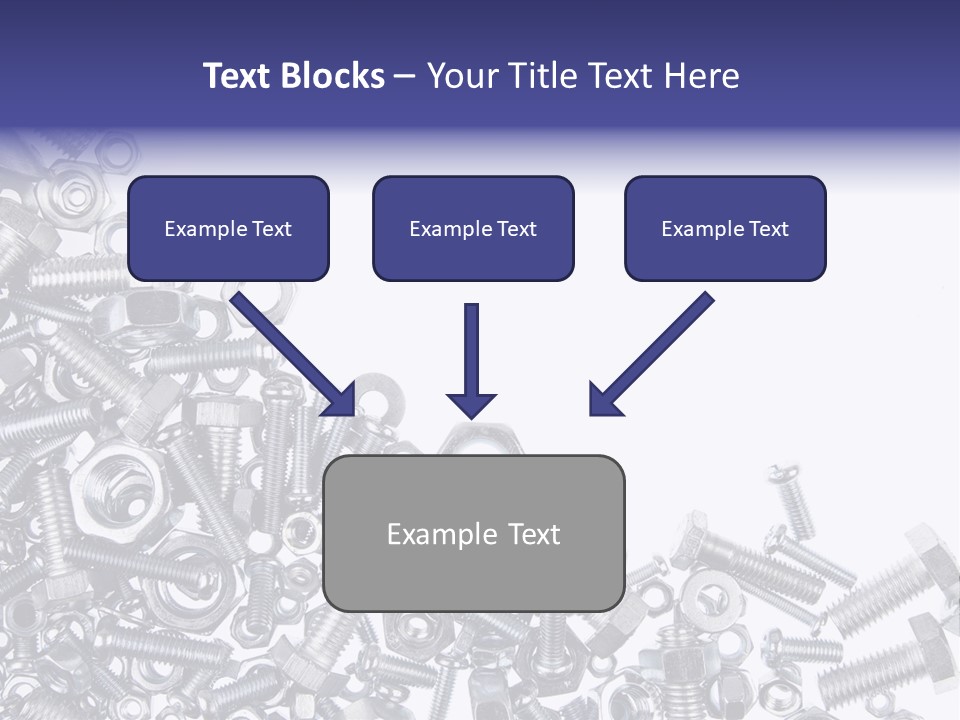 Text Blocks – Your Title Text Here

Example Text

Example Text

Example Text

Example Text